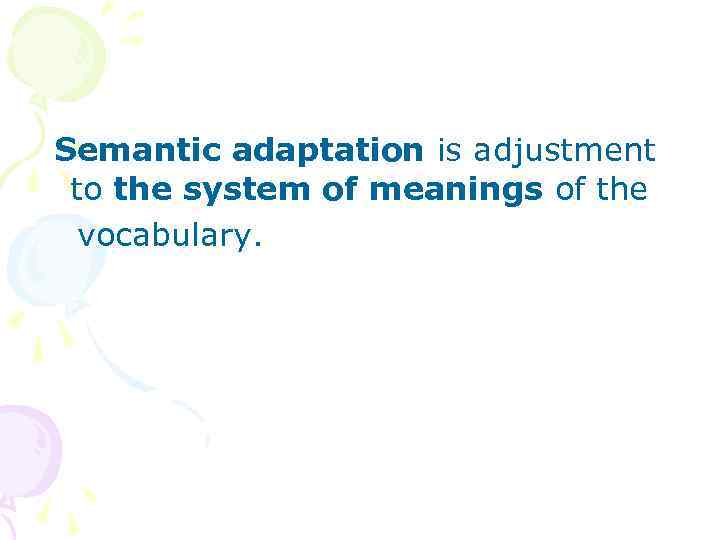 Semantic adaptation is adjustment to the system of meanings of the vocabulary.